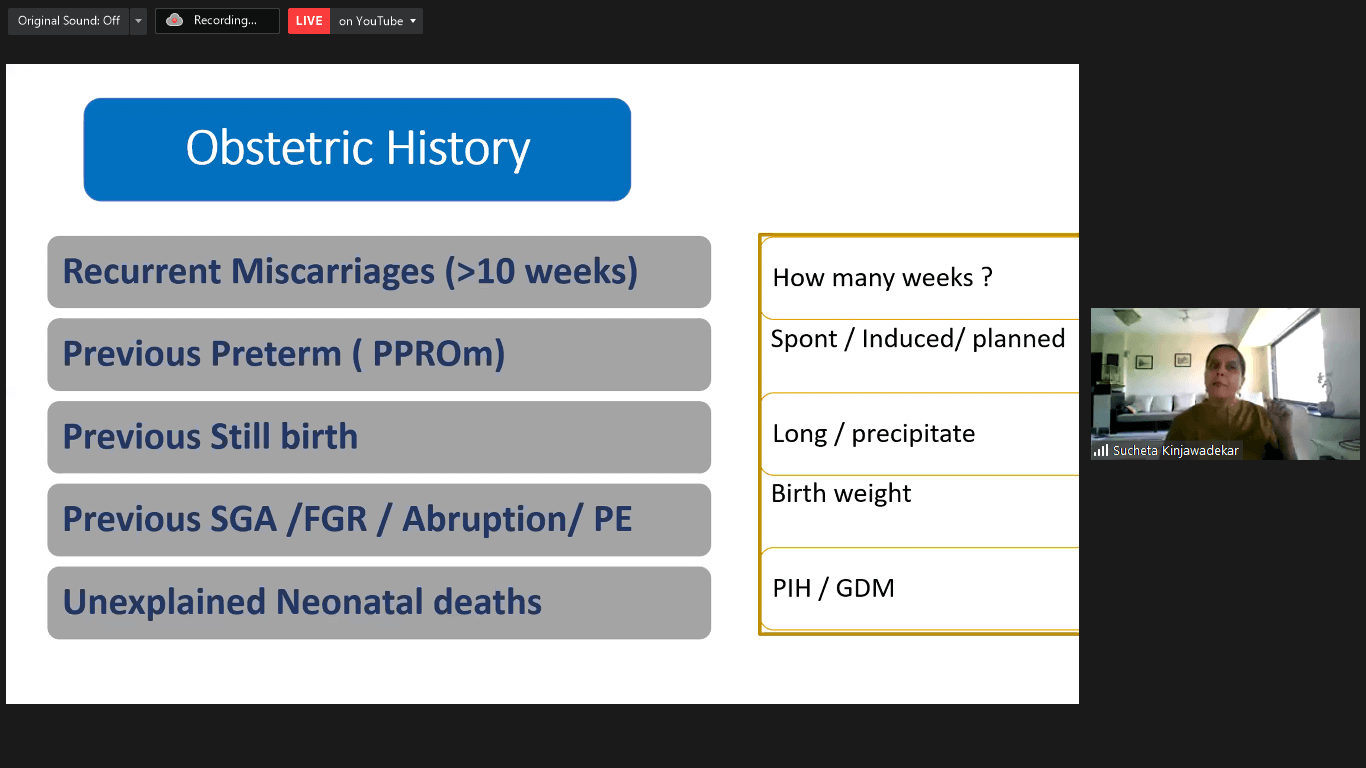 Original Sound: Off

Recording...

LIVE on YouTube

Obstetric History

Recurrent Miscarriages (>10 weeks)

Previous Preterm ( PPROm)

Previous Still birth

Previous SGA /FGR / Abruption/ PE

Unexplained Neonatal deaths

How many weeks ?

Spont / Induced/ planned

Long / precipitate

Birth weight

PIH / GDM

Sucheta Kinjawadekar